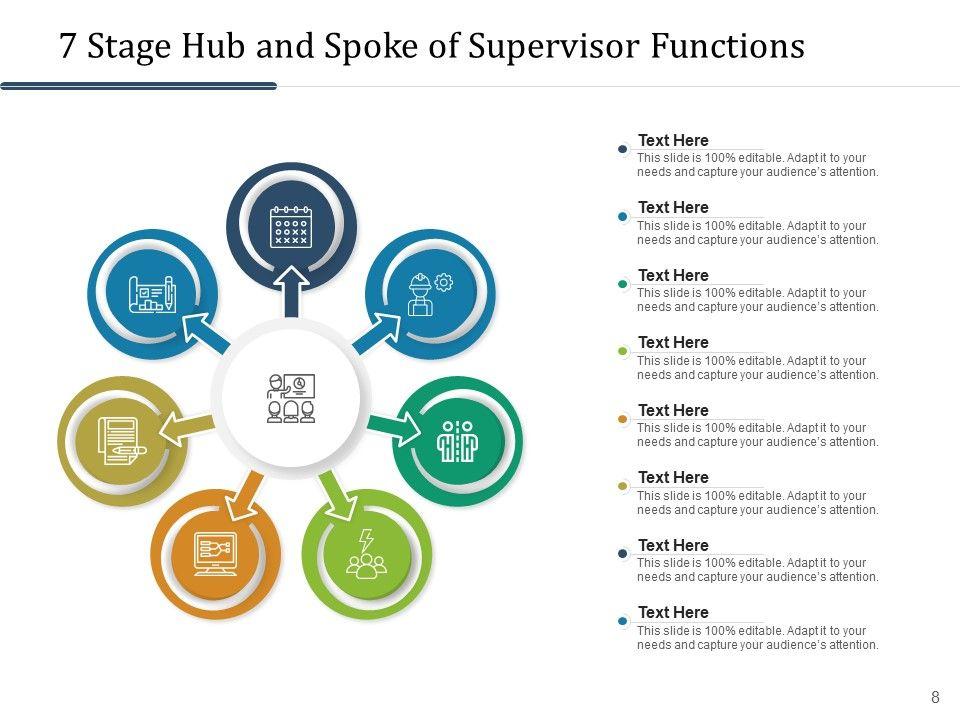 7 Stage Hub and Spoke of Supervisor Functions

Text Here
This slide is 100% editable. Adapt it to your needs and capture your audience's attention.

Text Here
This slide is 100% editable. Adapt it to your needs and capture your audience's attention.

Text Here
This slide is 100% editable. Adapt it to your needs and capture your audience's attention.

Text Here
This slide is 100% editable. Adapt it to your needs and capture your audience's attention.

Text Here
This slide is 100% editable. Adapt it to your needs and capture your audience's attention.

Text Here
This slide is 100% editable. Adapt it to your needs and capture your audience's attention.

Text Here
This slide is 100% editable. Adapt it to your needs and capture your audience's attention.

Text Here
This slide is 100% editable. Adapt it to your needs and capture your audience's attention.

8